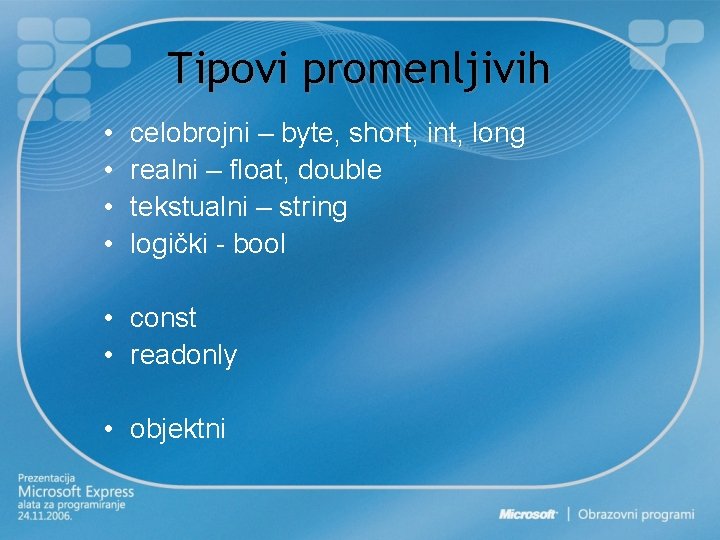 Tipovi promenljivih

• celobrojni – byte, short, int, long
• realni – float, double
• tekstualni – string
• logički - bool

• const
• readonly

• objektni

Prezentacija
Microsoft Express
alata za programiranje
24.11.2006.

Microsoft | Obrazovni programi